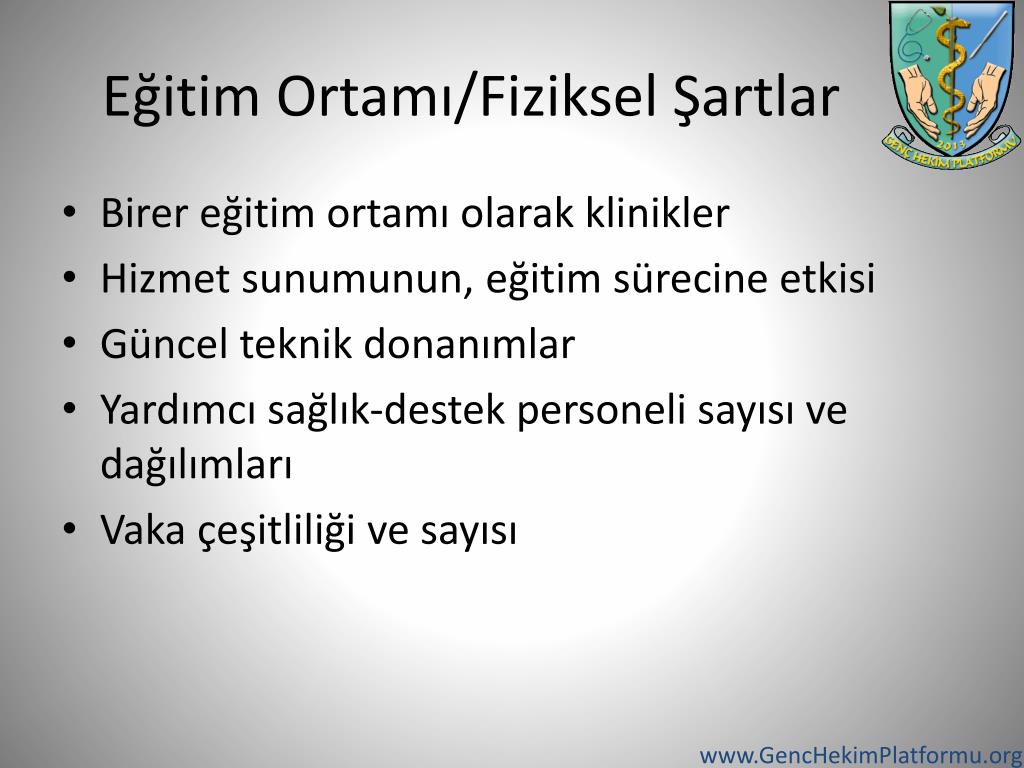 Eğitim Ortamı/Fiziksel Şartlar

2013

GENÇ HEKİM PLATFORMU

• Birer eğitim ortamı olarak klinikler
• Hizmet sunumunun, eğitim sürecine etkisi
• Güncel teknik donanımlar
• Yardımcı sağlık-destek personeli sayısı ve dağılımları
• Vaka çeşitliliği ve sayısı

www.GencHekimPlatformu.org